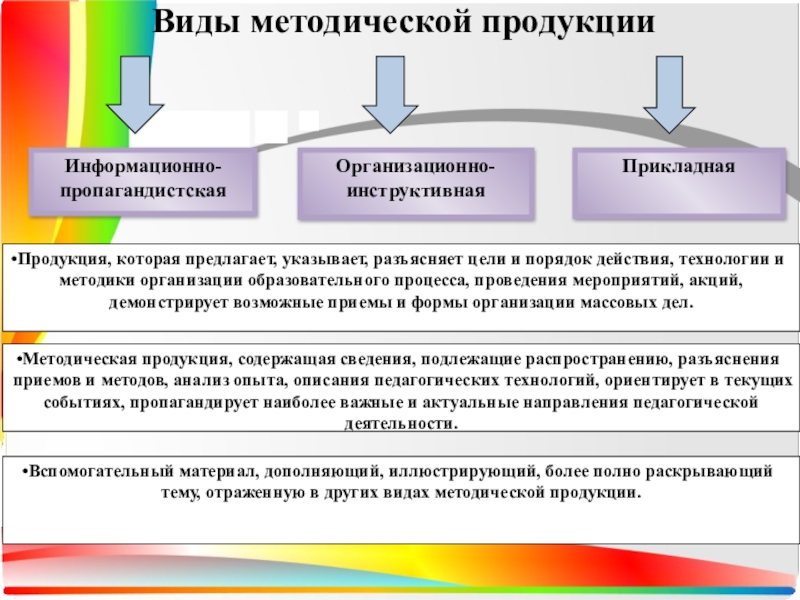 Виды методической продукции

Информационно-пропагандистская

Организационно-инструктивная

Прикладная

•Продукция, которая предлагает, указывает, разъясняет цели и порядок действия, технологии и методики организации образовательного процесса, проведения мероприятий, акций, демонстрирует возможные приемы и формы организации массовых дел.

•Методическая продукция, содержащая сведения, подлежащие распространению, разъяснения приемов и методов, анализ опыта, описания педагогических технологий, ориентирует в текущих событиях, пропагандирует наиболее важные и актуальные направления педагогической деятельности.

•Вспомогательный материал, дополняющий, иллюстрирующий, более полно раскрывающий тему, отраженную в других видах методической продукции.